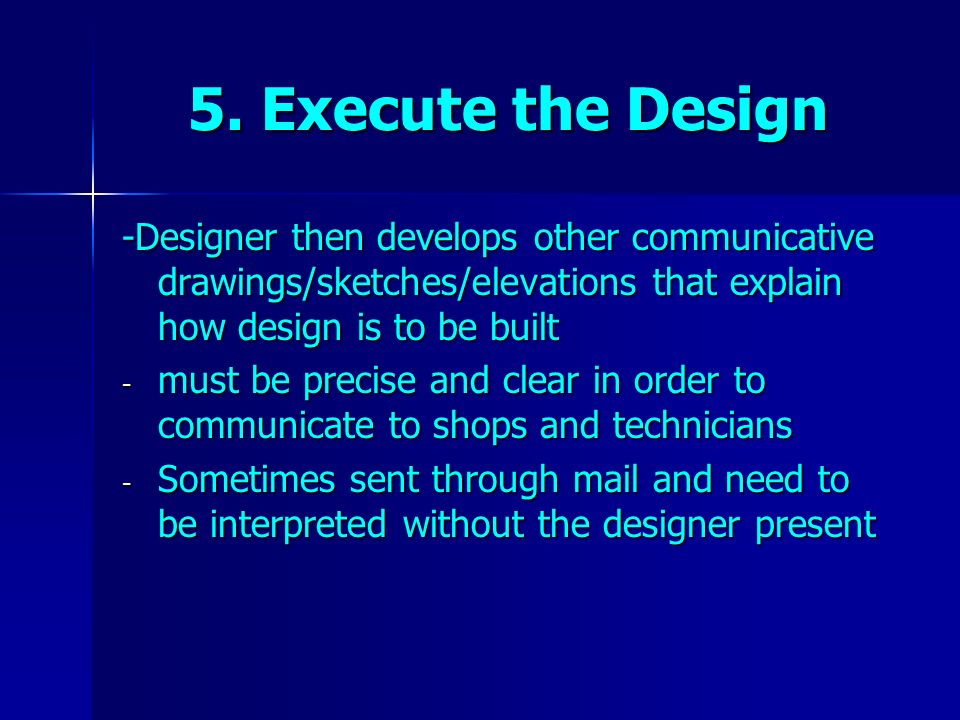 5. Execute the Design

-Designer then develops other communicative drawings/sketches/elevations that explain how design is to be built

- must be precise and clear in order to communicate to shops and technicians

- Sometimes sent through mail and need to be interpreted without the designer present